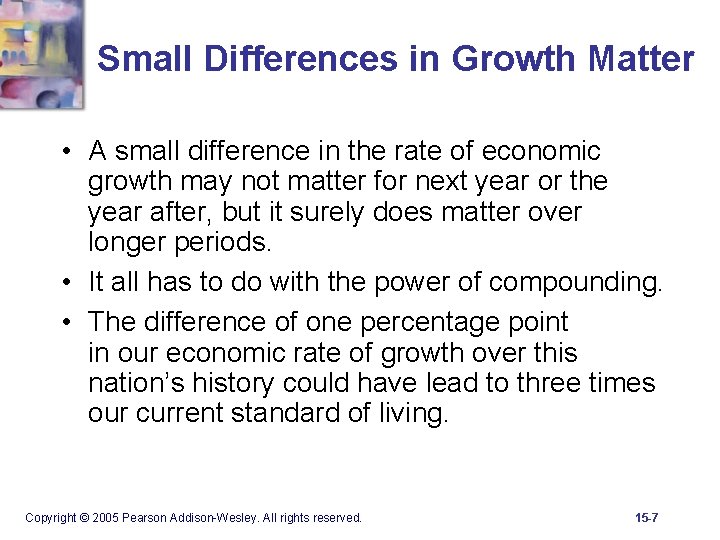 Small Differences in Growth Matter

• A small difference in the rate of economic growth may not matter for next year or the year after, but it surely does matter over longer periods.

• It all has to do with the power of compounding.

• The difference of one percentage point in our economic rate of growth over this nation's history could have lead to three times our current standard of living.

Copyright © 2005 Pearson Addison-Wesley. All rights reserved.

15-7